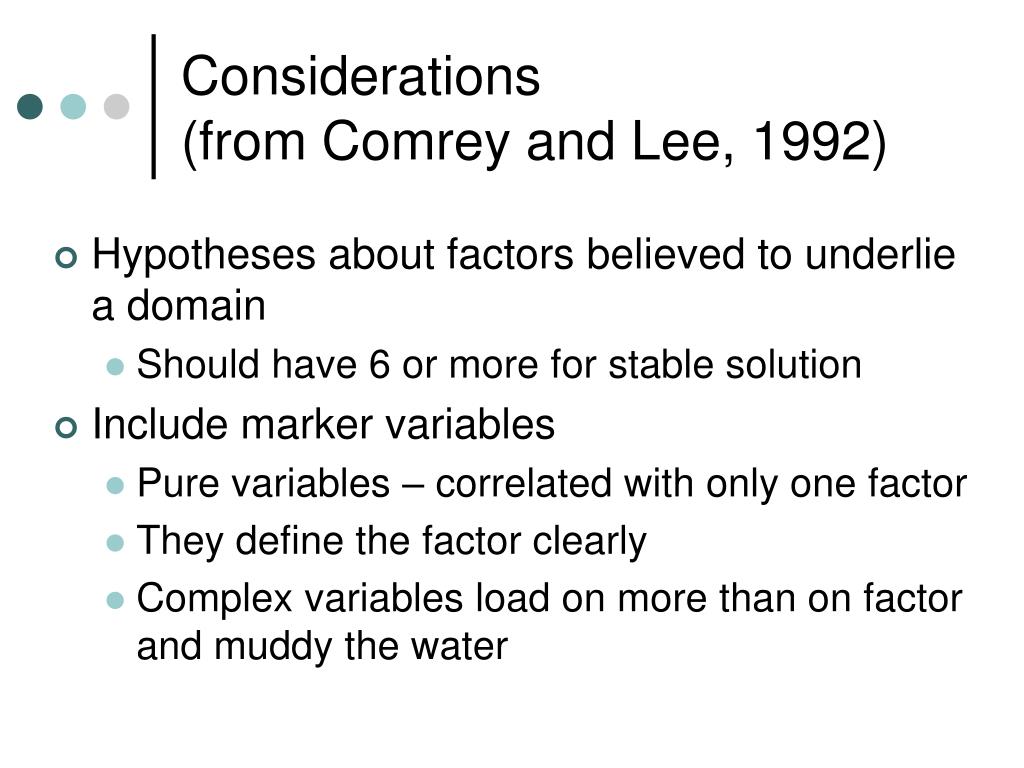 Considerations
(from Comrey and Lee, 1992)

Hypotheses about factors believed to underlie a domain

Should have 6 or more for stable solution

Include marker variables

Pure variables – correlated with only one factor

They define the factor clearly

Complex variables load on more than on factor and muddy the water